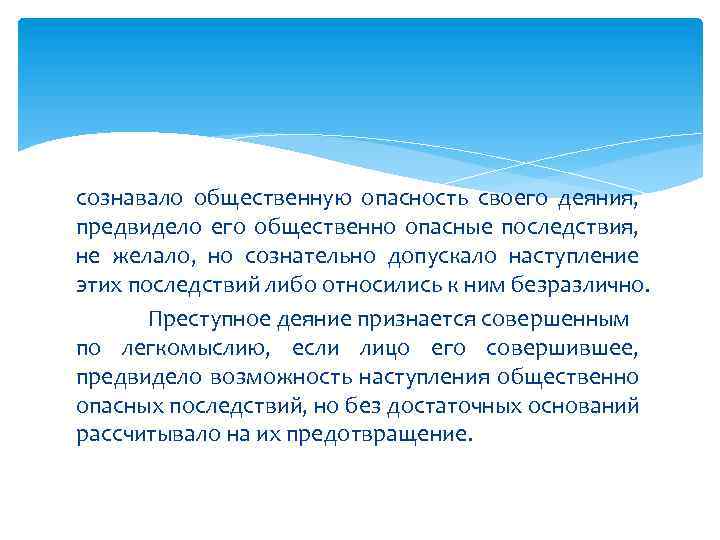 сознавало общественную опасность своего деяния, предвидело его общественно опасные последствия, не желало, но сознательно допускало наступление этих последствий либо относились к ним безразлично.

Преступное деяние признается совершенным по легкомыслию, если лицо его совершившее, предвидело возможность наступления общественно опасных последствий, но без достаточных оснований рассчитывало на их предотвращение.